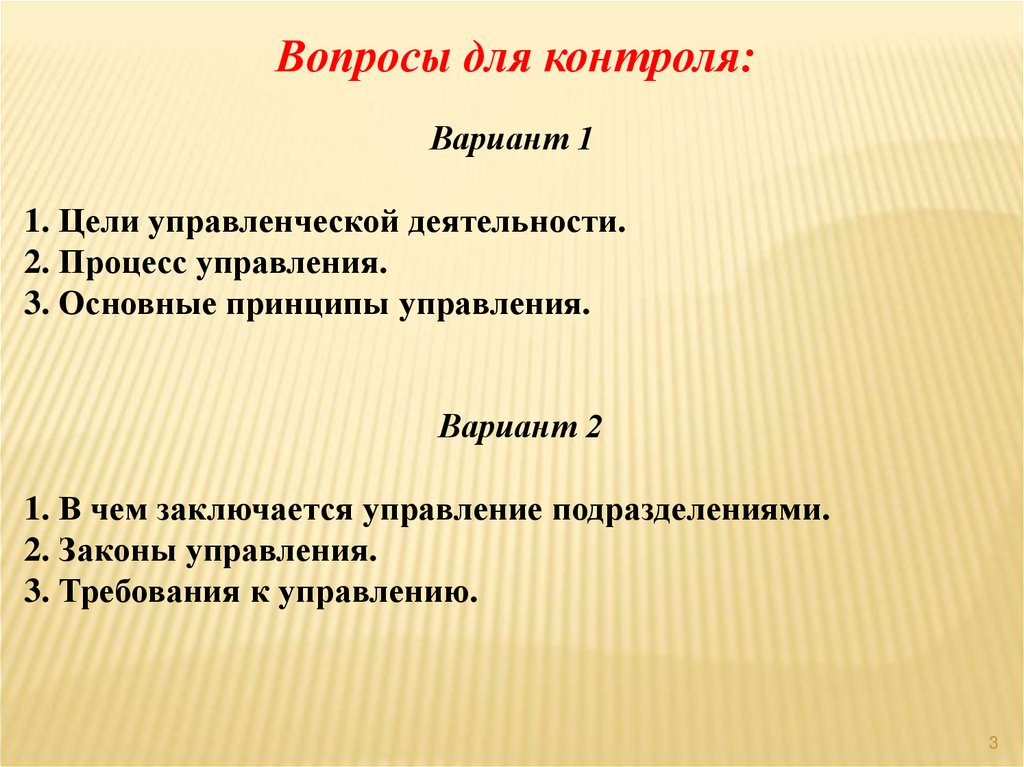 Вопросы для контроля:

Вариант 1

1. Цели управленческой деятельности.
2. Процесс управления.
3. Основные принципы управления.

Вариант 2

1. В чем заключается управление подразделениями.
2. Законы управления.
3. Требования к управлению.

3